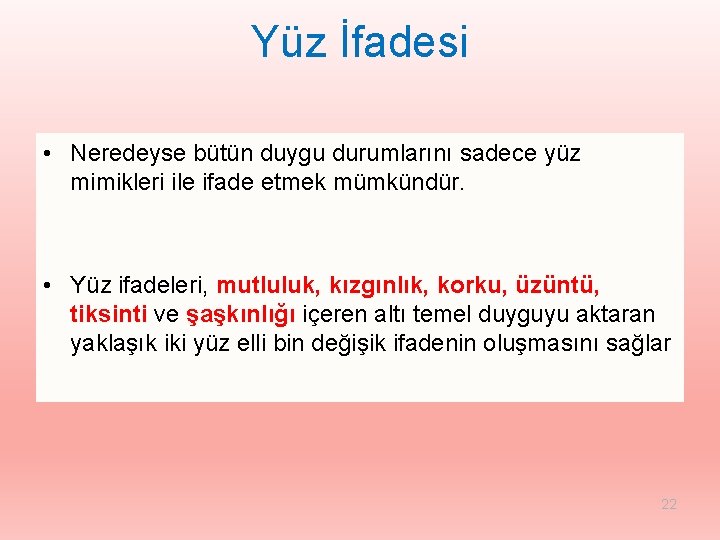 Yüz İfadesi

• Neredeyse bütün duygu durumlarını sadece yüz mimikleri ile ifade etmek mümkündür.

• Yüz ifadeleri, mutluluk, kızgınlık, korku, üzüntü, tiksinti ve şaşkınlığı içeren altı temel duyguyu aktaran yaklaşık iki yüz elli bin değişik ifadenin oluşmasını sağlar

22